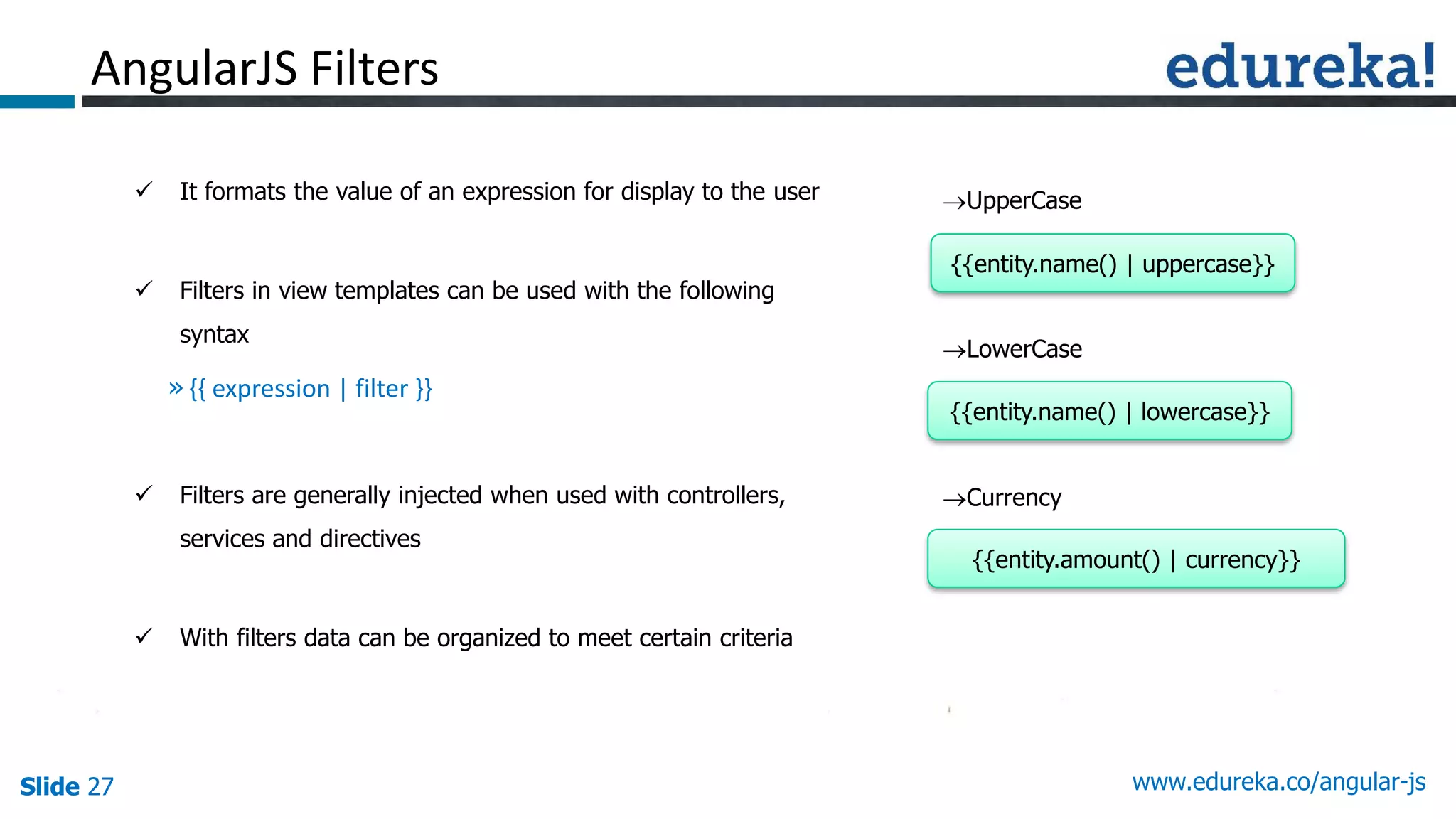 AngularJS Filters

edureka!

✓ It formats the value of an expression for display to the user

✓ Filters in view templates can be used with the following syntax

» {{ expression | filter }}

✓ Filters are generally injected when used with controllers, services and directives

✓ With filters data can be organized to meet certain criteria

→UpperCase

{{entity.name() | uppercase}}

→LowerCase

{{entity.name() | lowercase}}

→Currency

{{entity.amount() | currency}}

Slide 27

www.edureka.co/angular-js